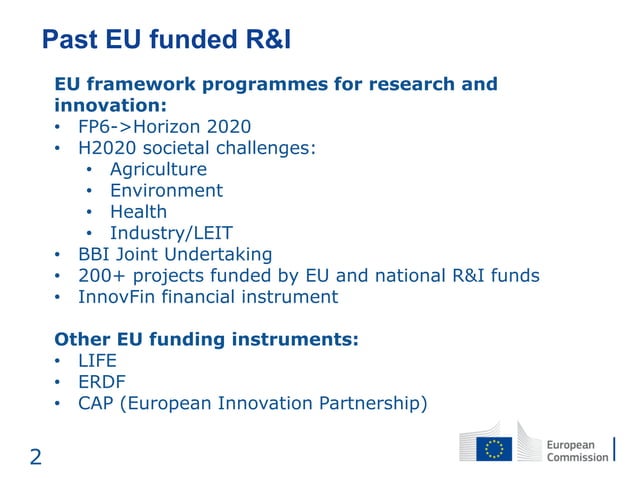 Past EU funded R&I

EU framework programmes for research and innovation:
• FP6->Horizon 2020
• H2020 societal challenges:
  • Agriculture
  • Environment
  • Health
  • Industry/LEIT
• BBI Joint Undertaking
• 200+ projects funded by EU and national R&I funds
• InnovFin financial instrument

Other EU funding instruments:
• LIFE
• ERDF
• CAP (European Innovation Partnership)

2

European Commission